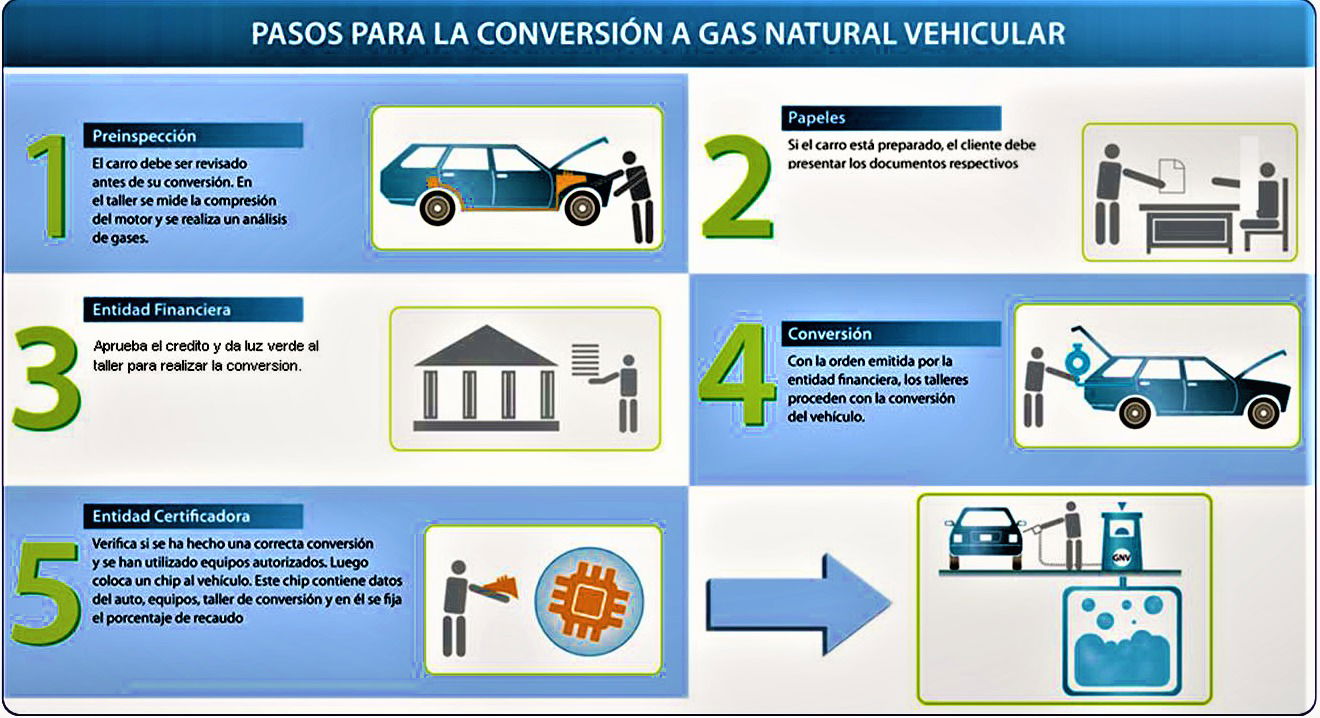 PASOS PARA LA CONVERSIÓN A GAS NATURAL VEHICULAR

1

Preinspección

El carro debe ser revisado antes de su conversión. En el taller se mide la compresión del motor y se realiza un análisis de gases.

2

Papeles

Si el carro está preparado, el cliente debe presentar los documentos respectivos

3

Entidad Financiera

Aprueba el credito y da luz verde al taller para realizar la conversion.

4

Conversión

Con la orden emitida por la entidad financiera, los talleres proceden con la conversión del vehículo.

5

Entidad Certificadora

Verifica si se ha hecho una correcta conversión y se han utilizado equipos autorizados. Luego coloca un chip al vehículo. Este chip contiene datos del auto, equipos, taller de conversión y en él se fija el porcentaje de recaudo

GNV